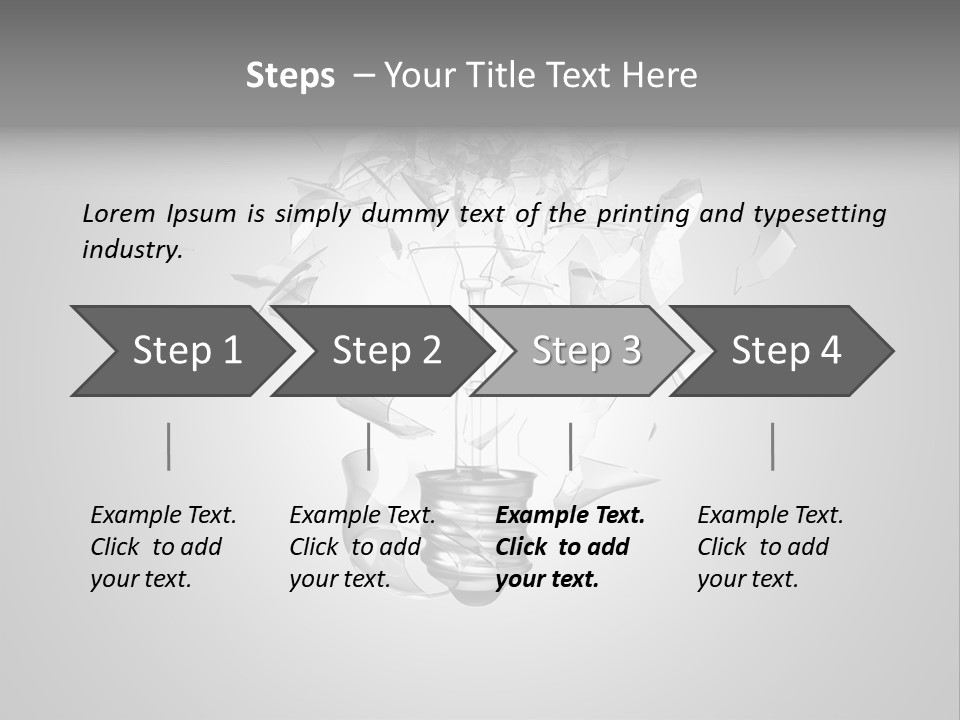 Steps – Your Title Text Here

Lorem Ipsum is simply dummy text of the printing and typesetting industry.

Step 1

Step 2

Step 3

Step 4

Example Text. Click to add your text.

Example Text. Click to add your text.

Example Text. Click to add your text.

Example Text. Click to add your text.